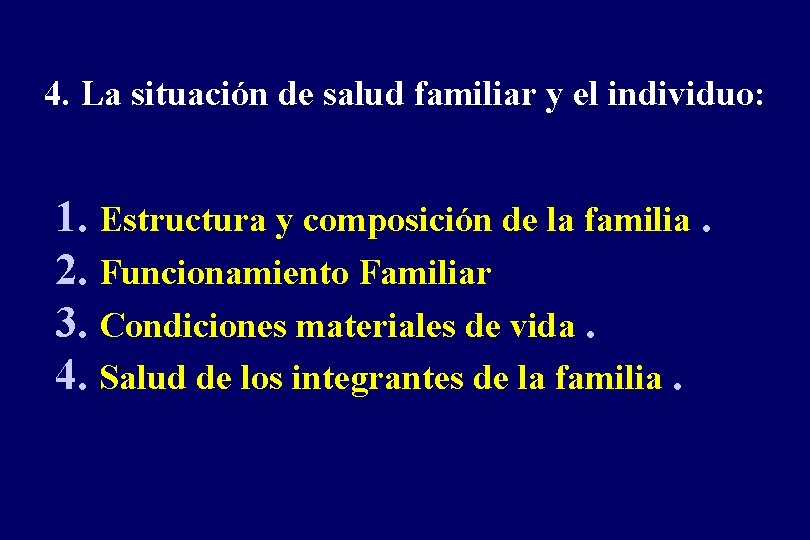 4. La situación de salud familiar y el individuo:

1. Estructura y composición de la familia .
2. Funcionamiento Familiar
3. Condiciones materiales de vida .
4. Salud de los integrantes de la familia .